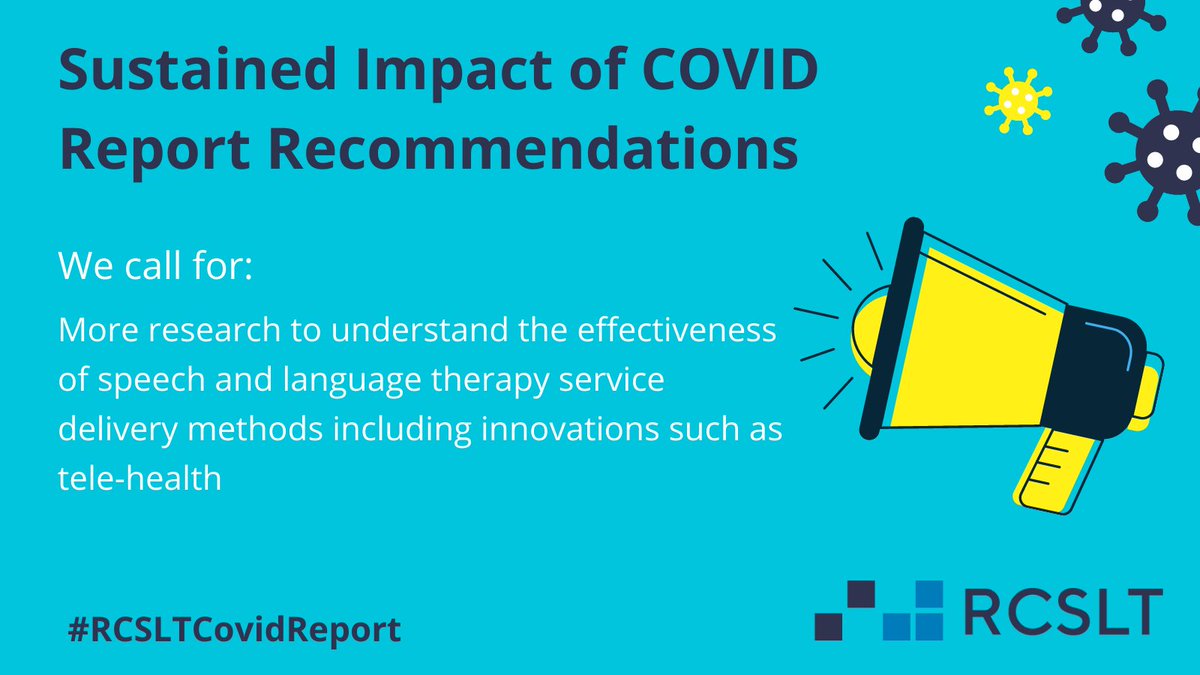 Sustained Impact of COVID Report Recommendations

We call for:

More research to understand the effectiveness of speech and language therapy service delivery methods including innovations such as tele-health

#RCSLTCovidReport

RCSLT